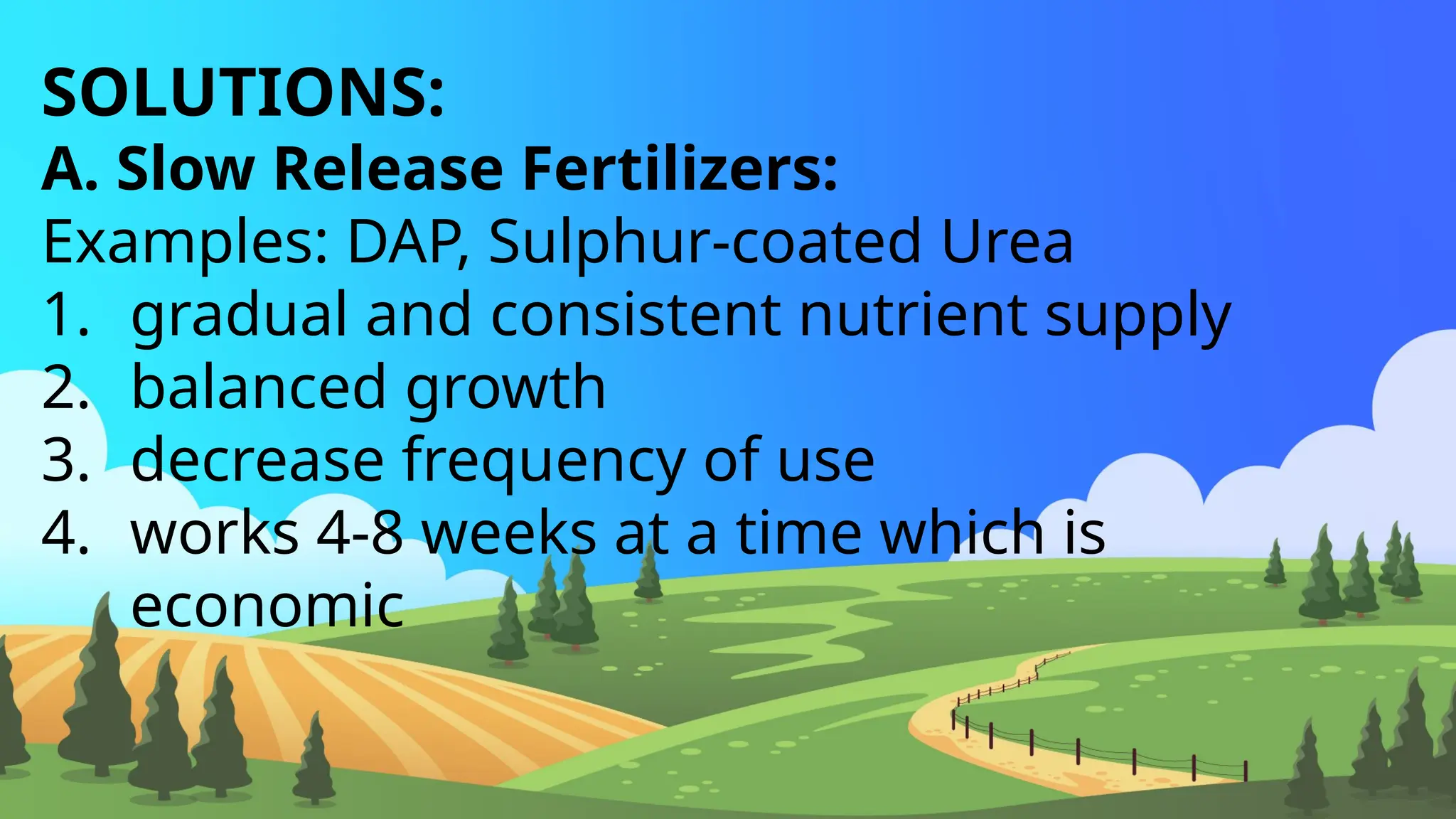 SOLUTIONS:
A. Slow Release Fertilizers:
Examples: DAP, Sulphur-coated Urea
1. gradual and consistent nutrient supply
2. balanced growth
3. decrease frequency of use
4. works 4-8 weeks at a time which is economic